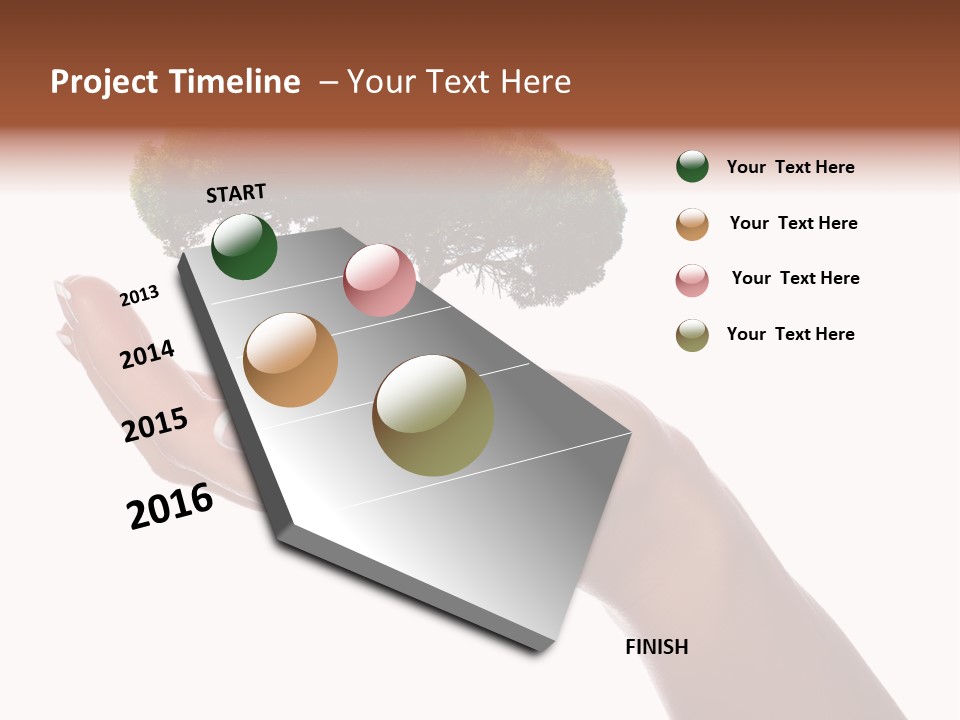 Project Timeline – Your Text Here

START

2013

2014

2015

2016

FINISH

Your Text Here

Your Text Here

Your Text Here

Your Text Here